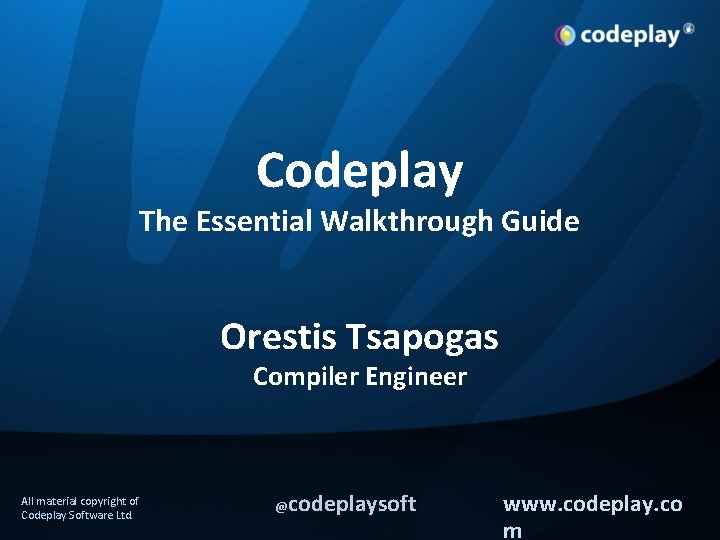 codeplay®

Codeplay
The Essential Walkthrough Guide

Orestis Tsapogas
Compiler Engineer

All material copyright of Codeplay Software Ltd

@codeplaysoft

www.codeplay.com